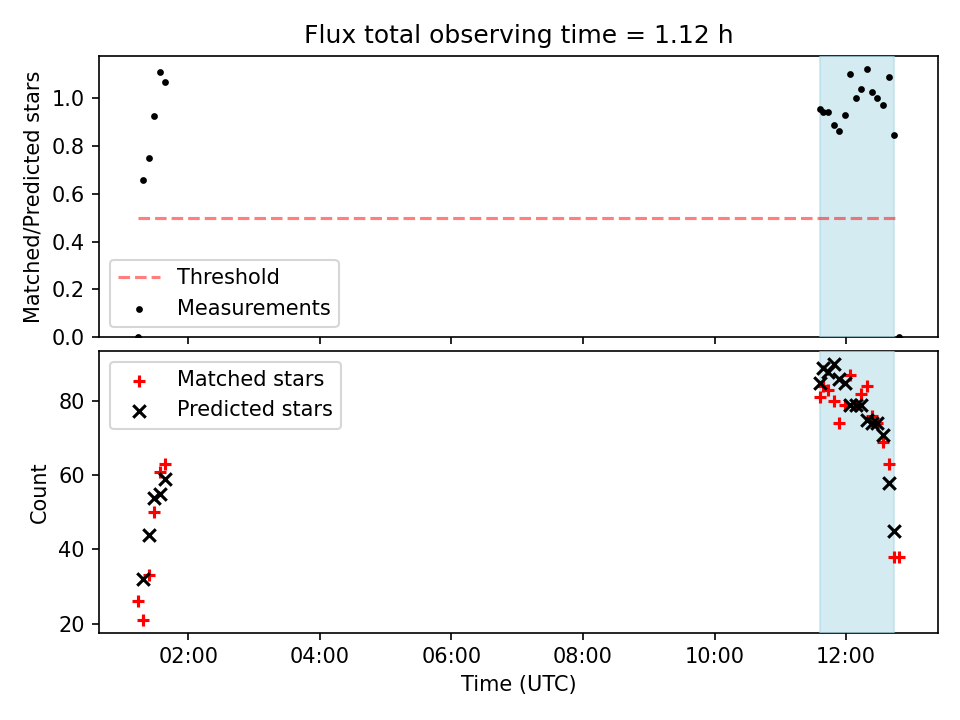 Flux total observing time = 1.12 h

Matched/Predicted stars

1.0
0.8
0.6
0.4
0.2
0.0

Threshold
Measurements

Matched stars
Predicted stars

Count

80
60
40
20

02:00
04:00
06:00
08:00
10:00
12:00

Time (UTC)